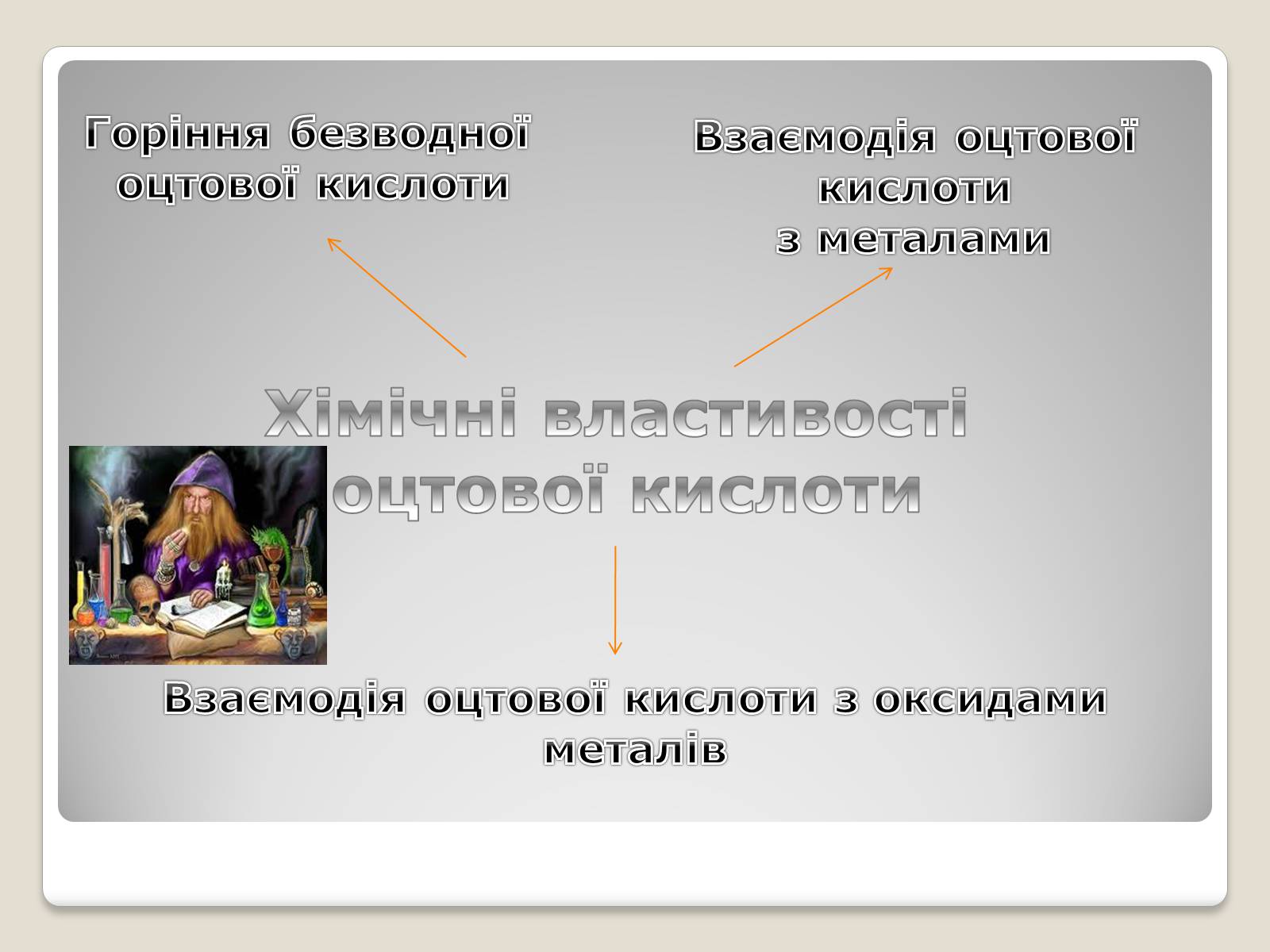 Горіння безводної оцтової кислоти

Взаємодія оцтової кислоти
з металами

Хімічні властивості оцтової кислоти

Взаємодія оцтової кислоти з оксидами металів